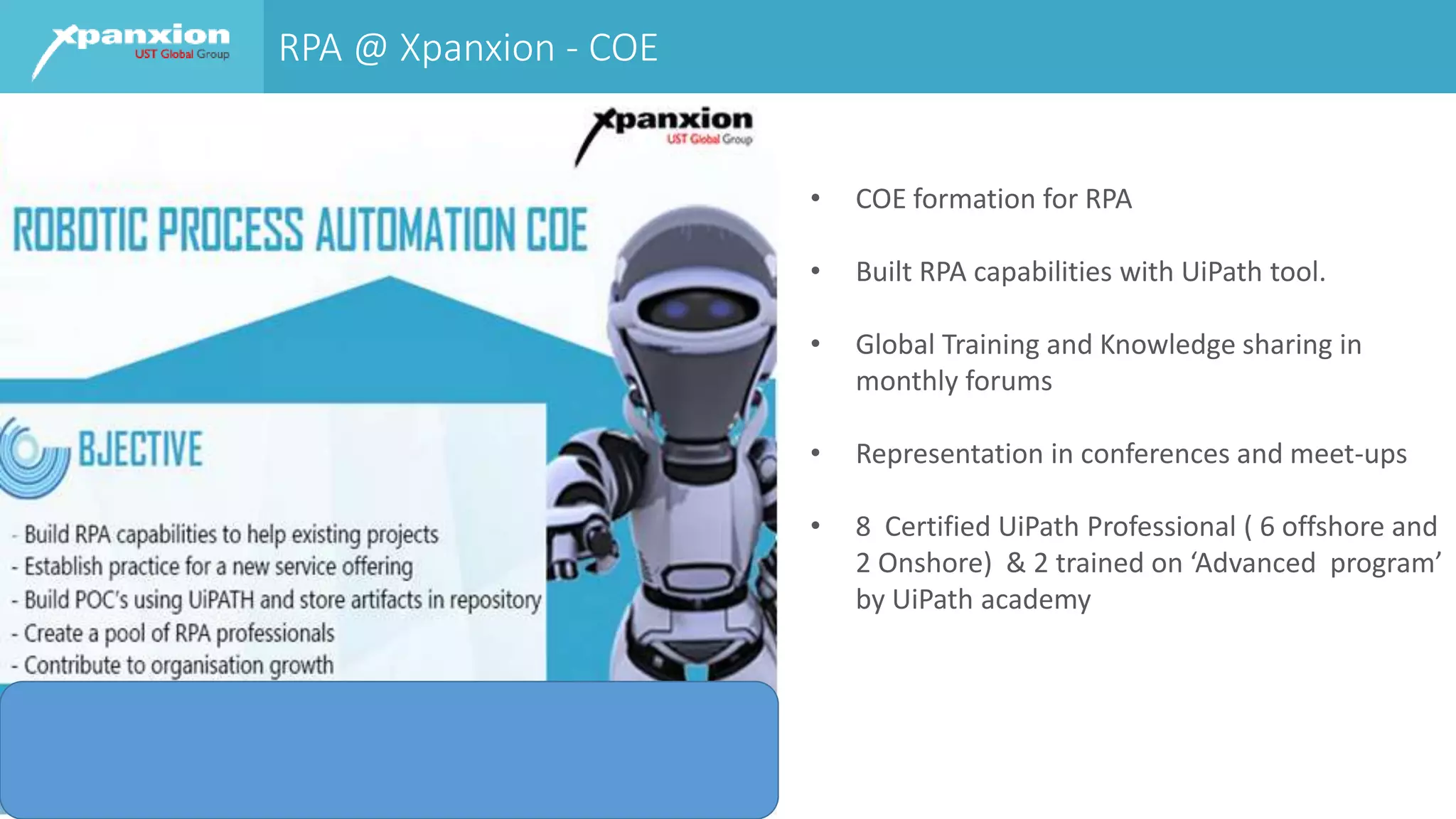 Xpanxion
UST Global Group

RPA @ Xpanxion - COE

Xpanxion
UST Global Group

ROBOTIC PROCESS AUTOMATION COE

OBJECTIVE

- Build RPA capabilities to help existing projects
- Establish practice for a new service offering
- Build POC's using UiPATH and store artifacts in repository
- Create a pool of RPA professionals
- Contribute to organisation growth

• COE formation for RPA

• Built RPA capabilities with UiPath tool.

• Global Training and Knowledge sharing in monthly forums

• Representation in conferences and meet-ups

• 8 Certified UiPath Professional ( 6 offshore and 2 Onshore) & 2 trained on 'Advanced program' by UiPath academy